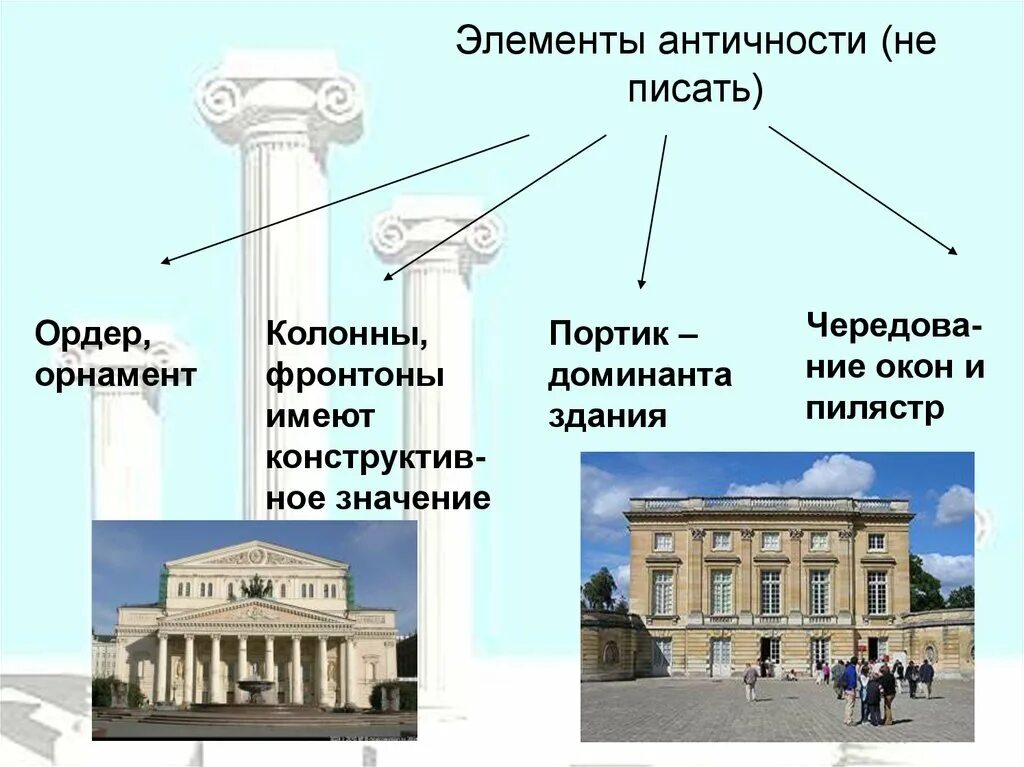 Элементы античности (не писать)

Ордер, орнамент

Колонны, фронтоны имеют конструктивное значение

Портик – доминанта здания

Чередование окон и пилястр